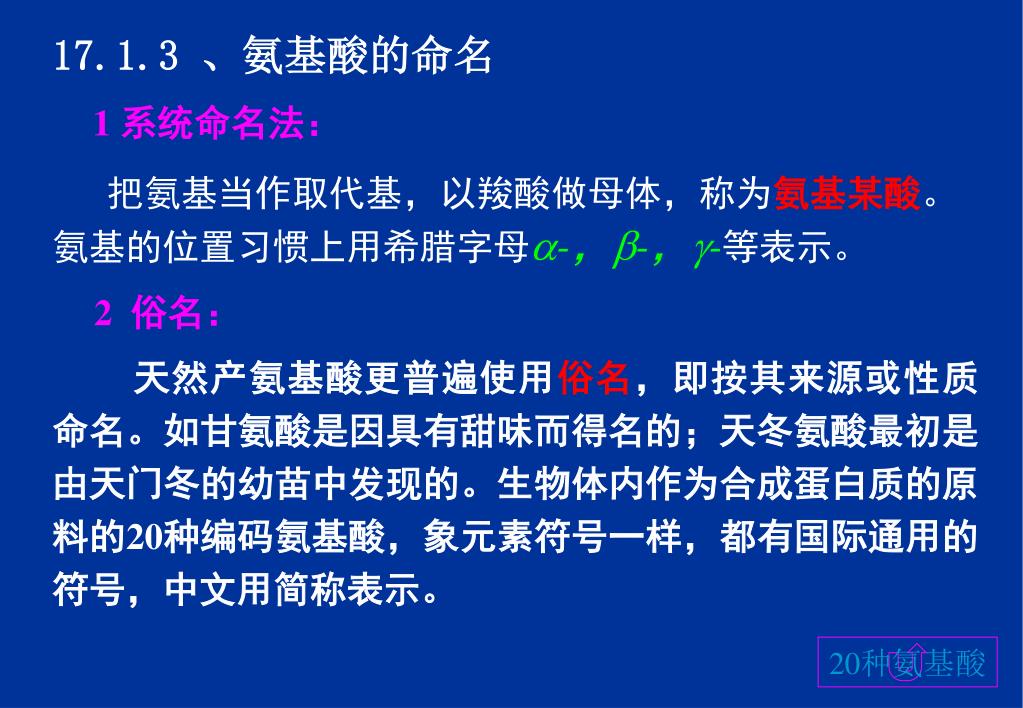 17.1.3 、氨基酸的命名

1 系统命名法：

把氨基当作取代基，以羧酸做母体，称为氨基某酸。氨基的位置习惯上用希腊字母$\alpha$-，$\beta$-，$\gamma$-等表示。

2 俗名：

天然产氨基酸更普遍使用俗名，即按其来源或性质命名。如甘氨酸是因具有甜味而得名的；天冬氨酸最初是由天门冬的幼苗中发现的。生物体内作为合成蛋白质的原料的20种编码氨基酸，象元素符号一样，都有国际通用的符号，中文用简称表示。

20种氨基酸